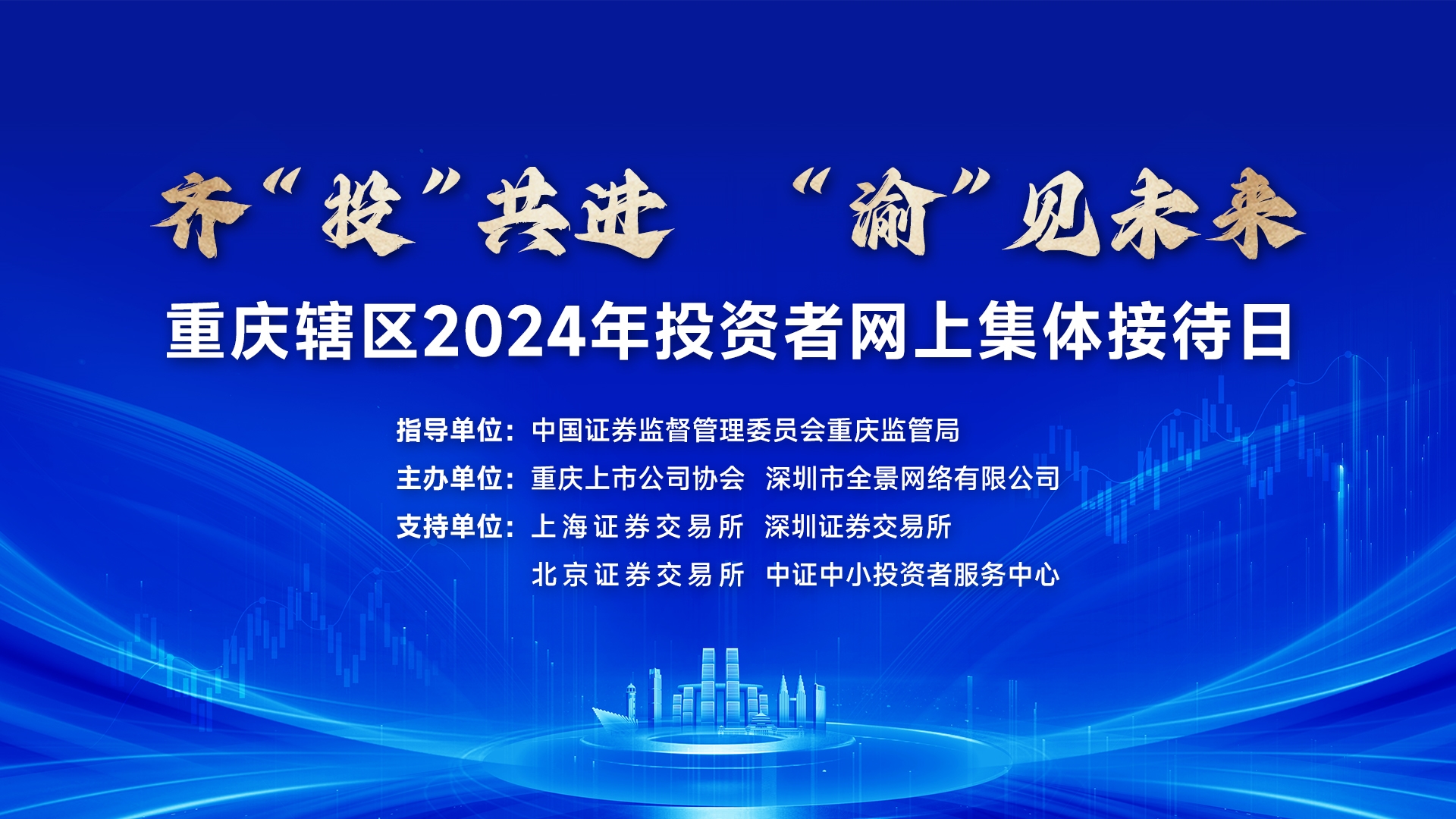 齐“投”共进 “渝”见未来

重庆辖区2024年投资者网上集体接待日

指导单位：中国证券监督管理委员会重庆监管局

主办单位：重庆上市公司协会 深圳市全景网络有限公司

支持单位：上海证券交易所 深圳证券交易所

北京证券交易所 中证中小投资者服务中心